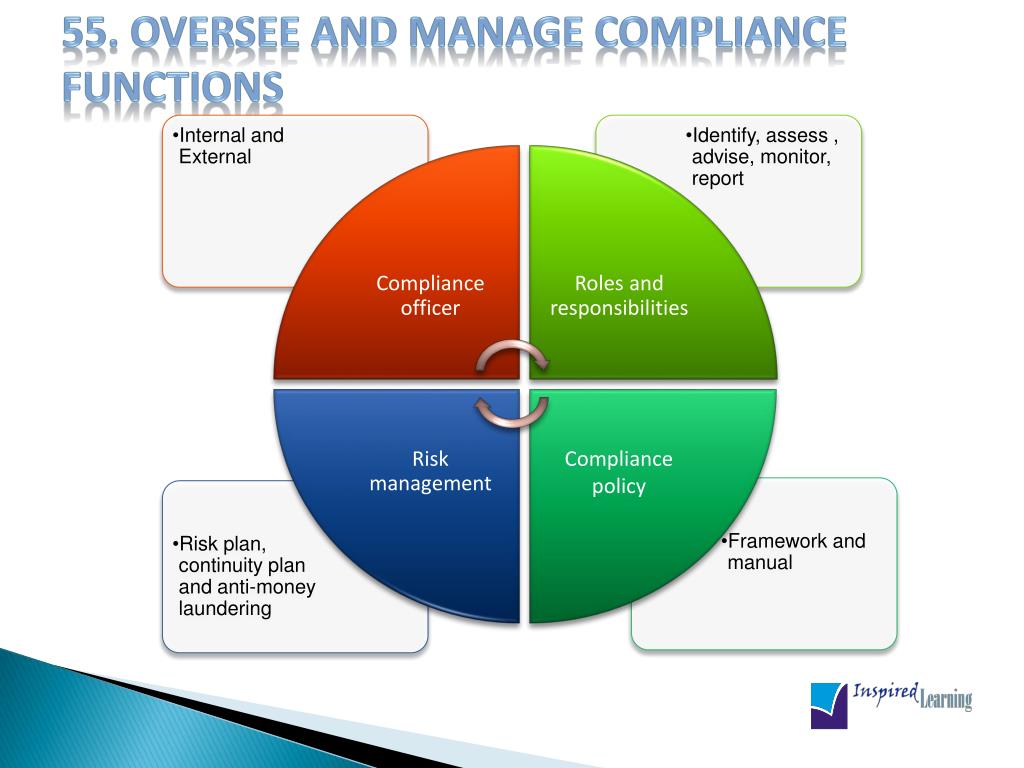 55. OVERSEE AND MANAGE COMPLIANCE FUNCTIONS

•Internal and External

•Identify, assess , advise, monitor, report

Compliance officer

Roles and responsibilities

Risk management

Compliance policy

•Risk plan, continuity plan and anti-money laundering

•Framework and manual

Inspired Learning